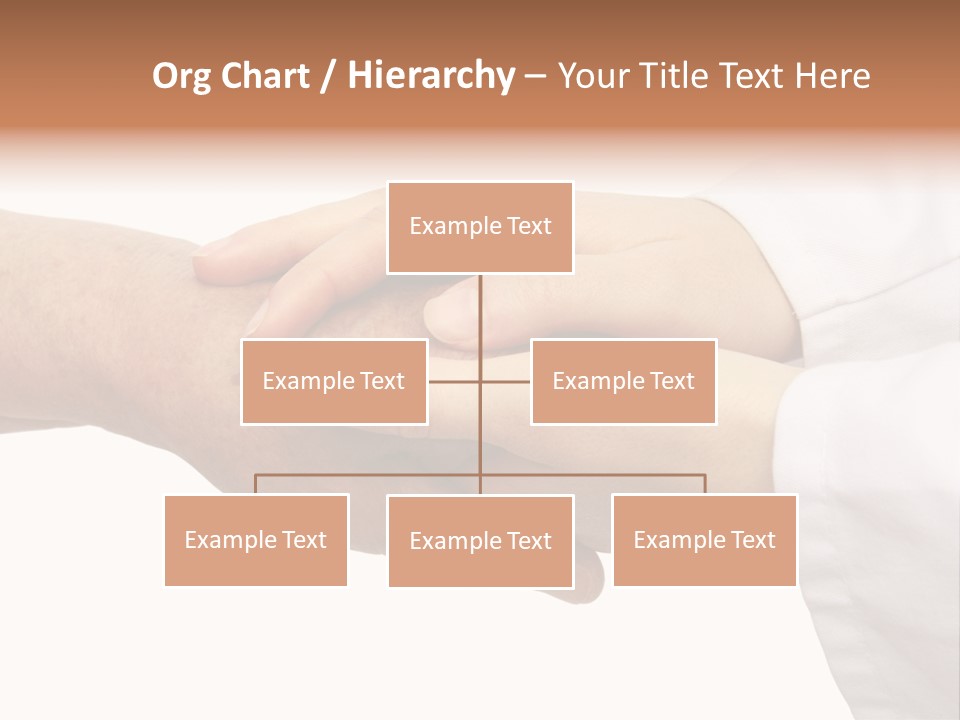 Org Chart / Hierarchy – Your Title Text Here

Example Text

Example Text

Example Text

Example Text

Example Text

Example Text